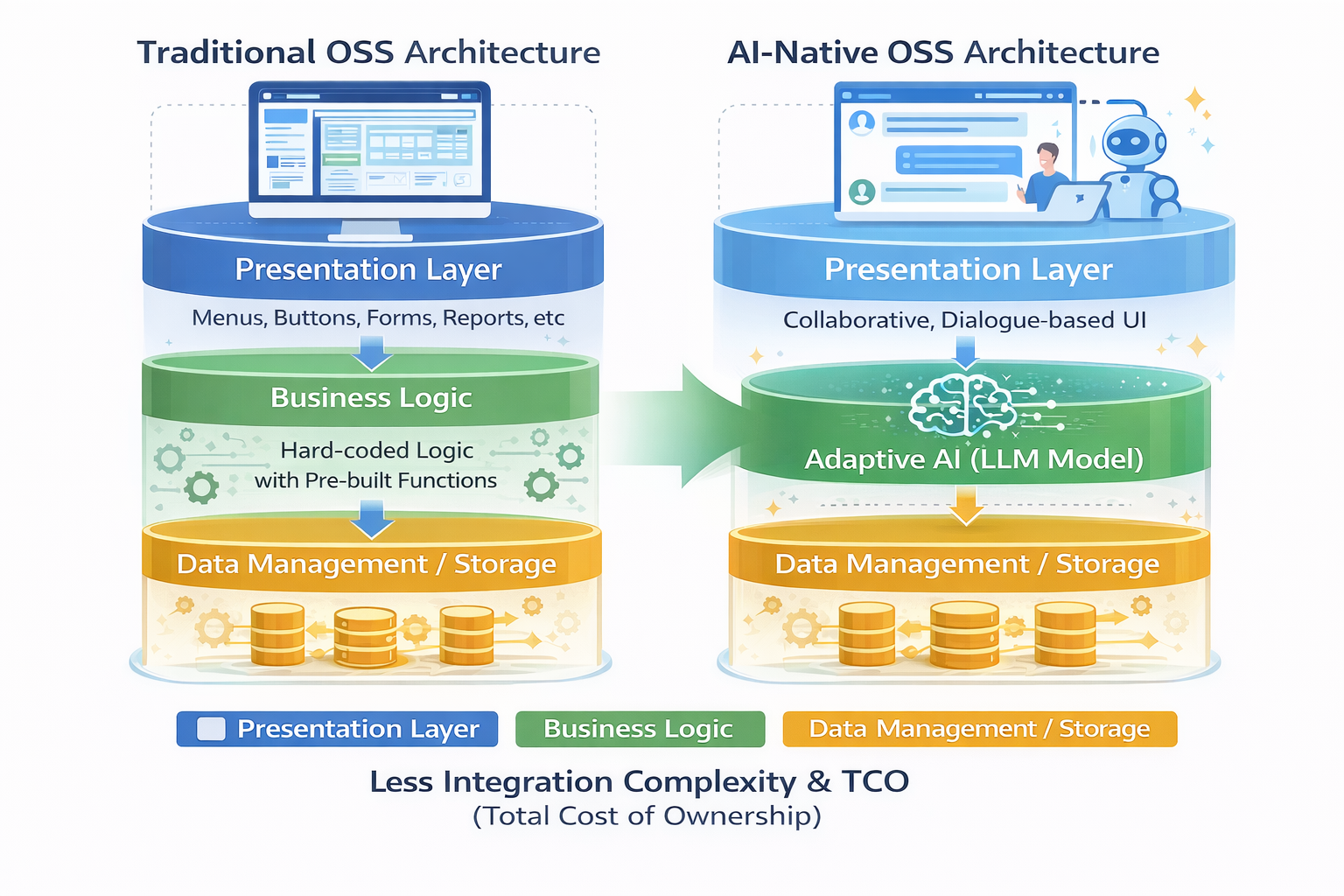 Traditional OSS Architecture

Presentation Layer

Menus, Buttons, Forms, Reports, etc

Business Logic

Hard-coded Logic with Pre-built Functions

Data Management / Storage

AI-Native OSS Architecture

Presentation Layer

Collaborative, Dialogue-based UI

Adaptive AI (LLM Model)

Data Management / Storage

Presentation Layer

Business Logic

Data Management / Storage

Less Integration Complexity & TCO
(Total Cost of Ownership)